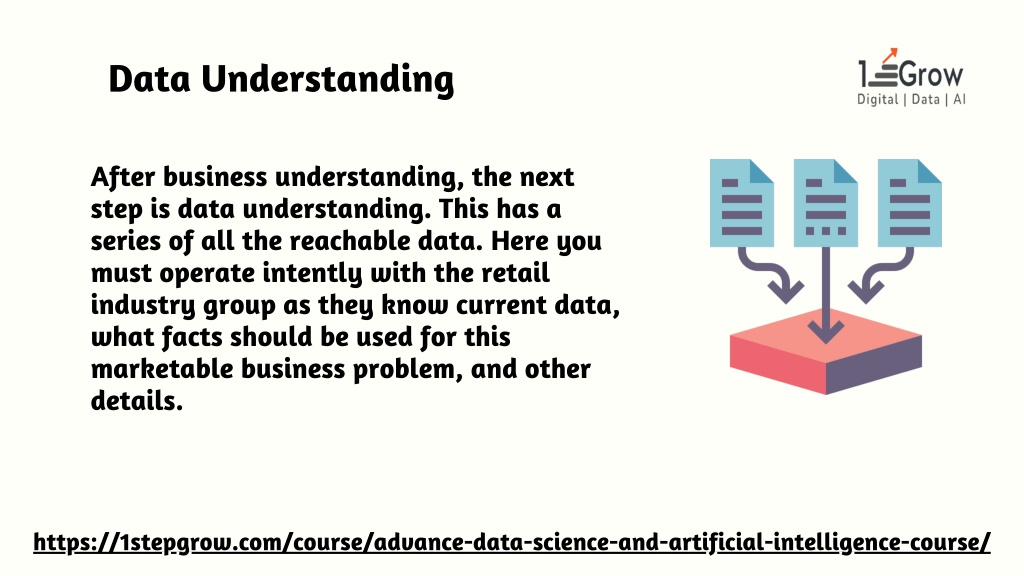 Data Understanding

1 Grow
Digital | Data | AI

After business understanding, the next step is data understanding. This has a series of all the reachable data. Here you must operate intently with the retail industry group as they know current data, what facts should be used for this marketable business problem, and other details.

https://1stepgrow.com/course/advance-data-science-and-artificial-intelligence-course/